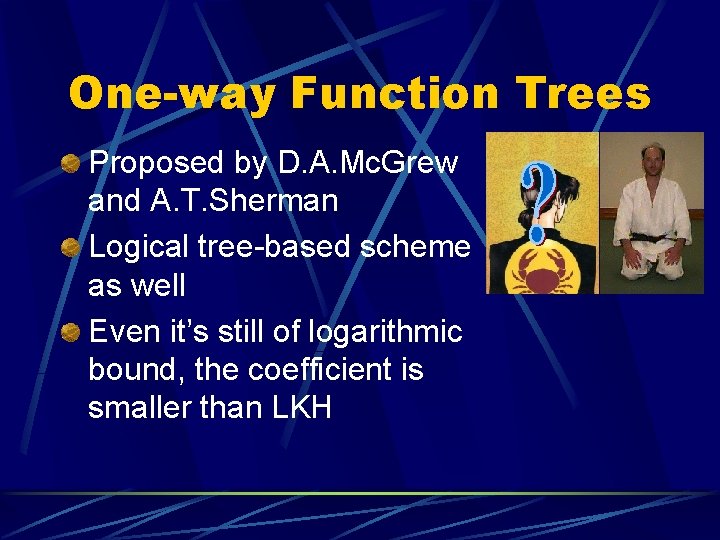 One-way Function Trees

Proposed by D.A.McGrew and A.T.Sherman

Logical tree-based scheme as well

Even it's still of logarithmic bound, the coefficient is smaller than LKH

?